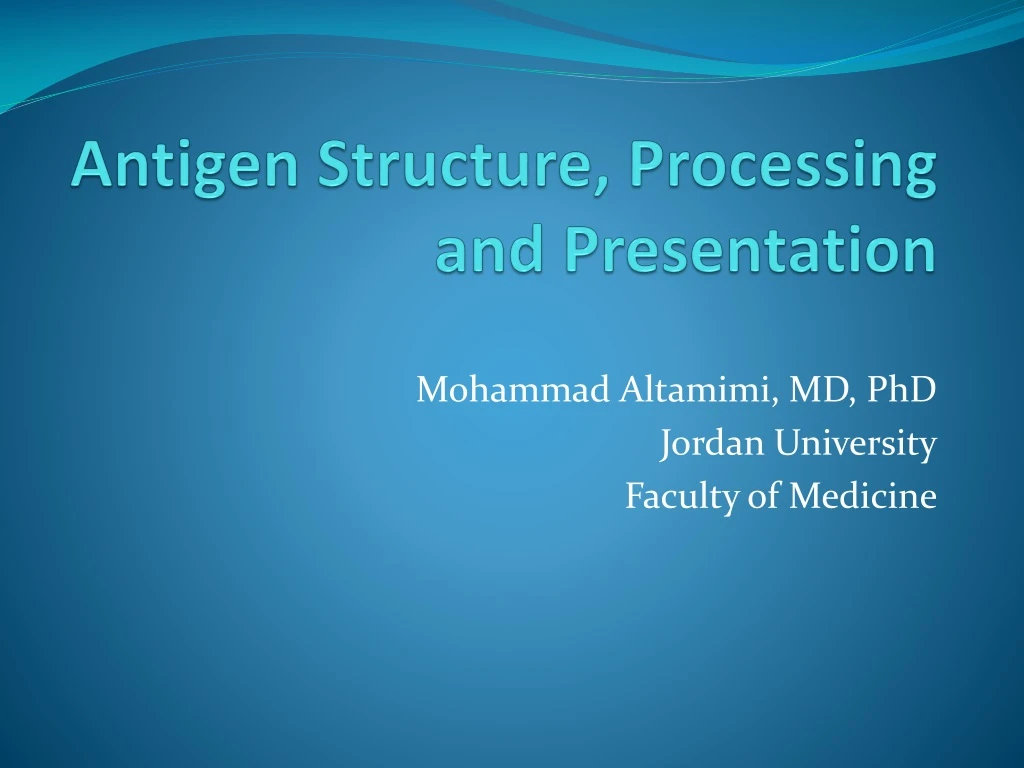 Antigen Structure, Processing and Presentation

Mohammad Altamimi, MD, PhD
Jordan University
Faculty of Medicine